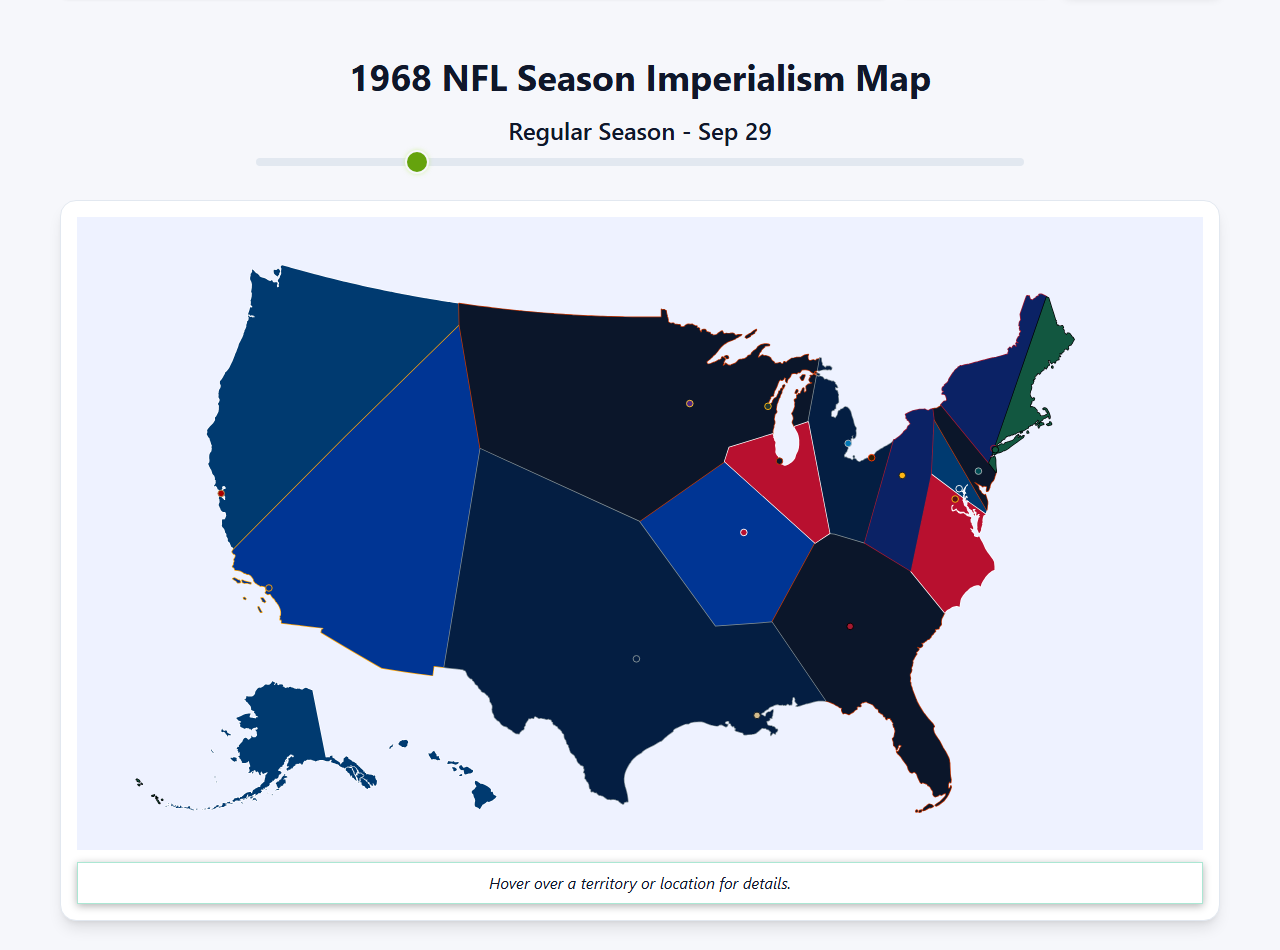 1968 NFL Season Imperialism Map

Regular Season - Sep 29

Hover over a territory or location for details.